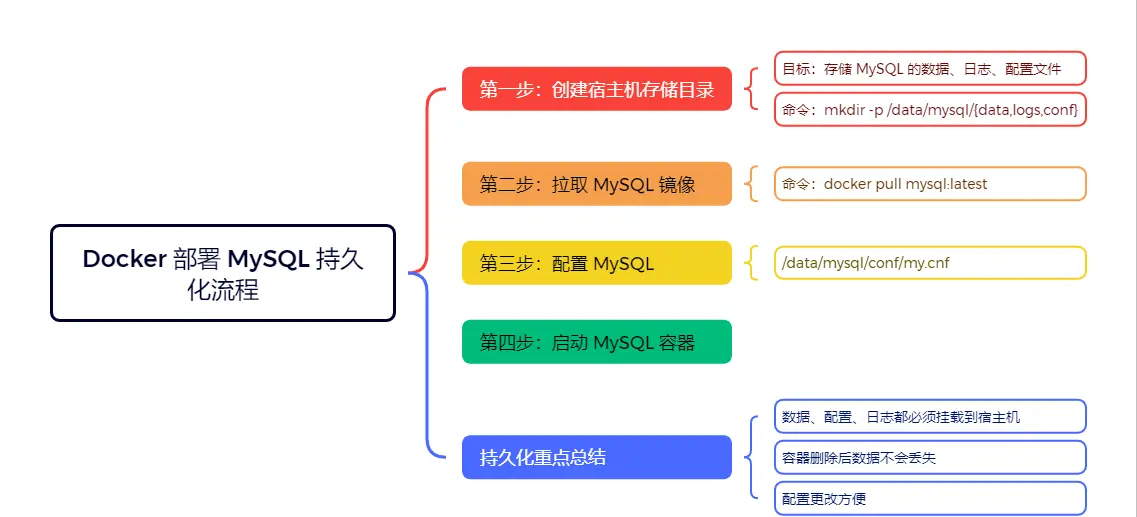 Docker 部署 MySQL 持久化流程

第一步：创建宿主机存储目录

目标：存储 MySQL 的数据、日志、配置文件

命令：mkdir -p /data/mysql/{data,logs,conf}

第二步：拉取 MySQL 镜像

命令：docker pull mysql:latest

第三步：配置 MySQL

/data/mysql/conf/my.cnf

第四步：启动 MySQL 容器

持久化重点总结

数据、配置、日志都必须挂载到宿主机

容器删除后数据不会丢失

配置更改方便